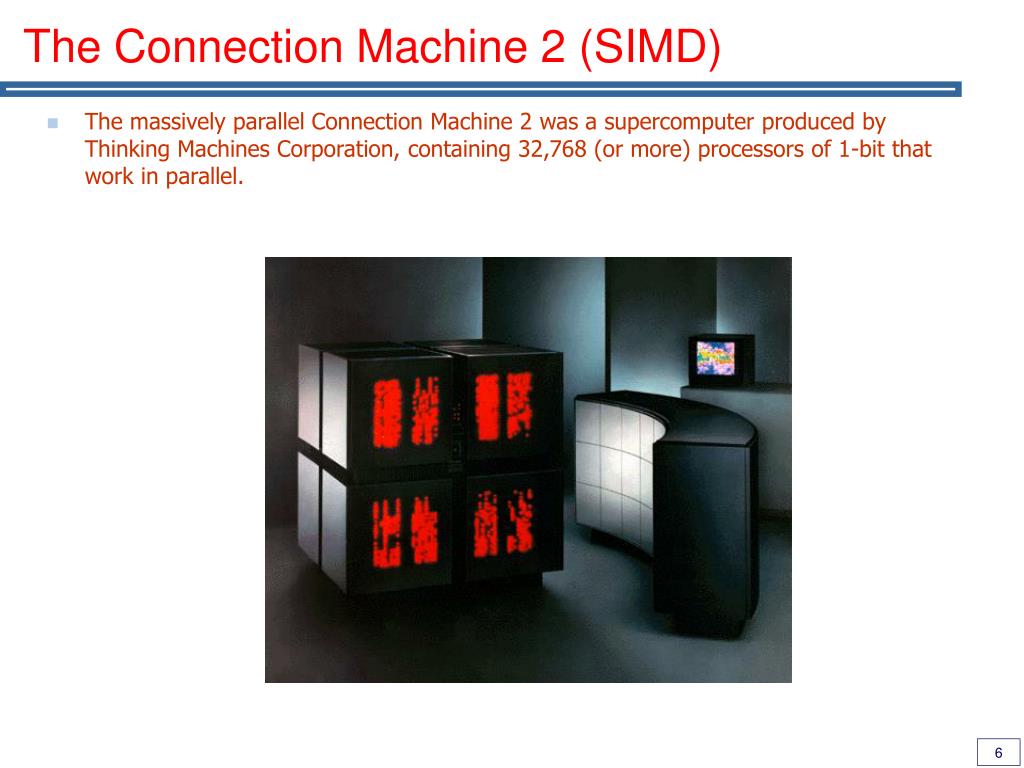 The Connection Machine 2 (SIMD)

The massively parallel Connection Machine 2 was a supercomputer produced by Thinking Machines Corporation, containing 32,768 (or more) processors of 1-bit that work in parallel.

6